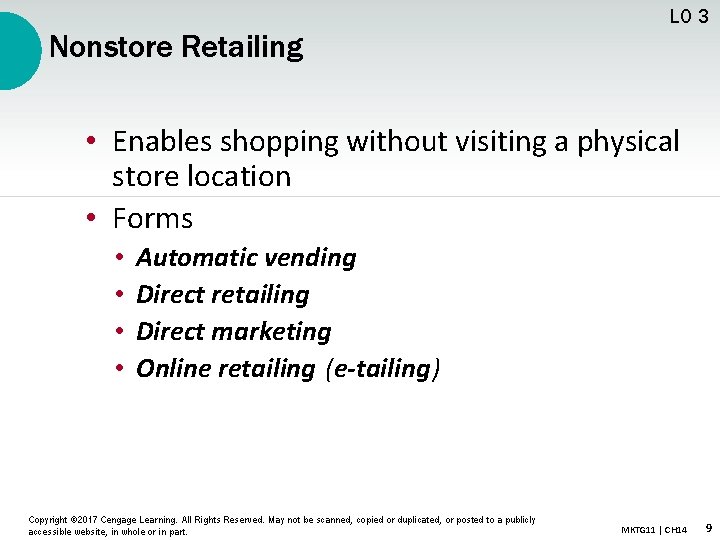 LO 3

Nonstore Retailing

• Enables shopping without visiting a physical store location
• Forms
  • Automatic vending
  • Direct retailing
  • Direct marketing
  • Online retailing (e-tailing)

Copyright ©2017 Cengage Learning. All Rights Reserved. May not be scanned, copied or duplicated, or posted to a publicly accessible website, in whole or in part.

MKTG11 | CH14 9